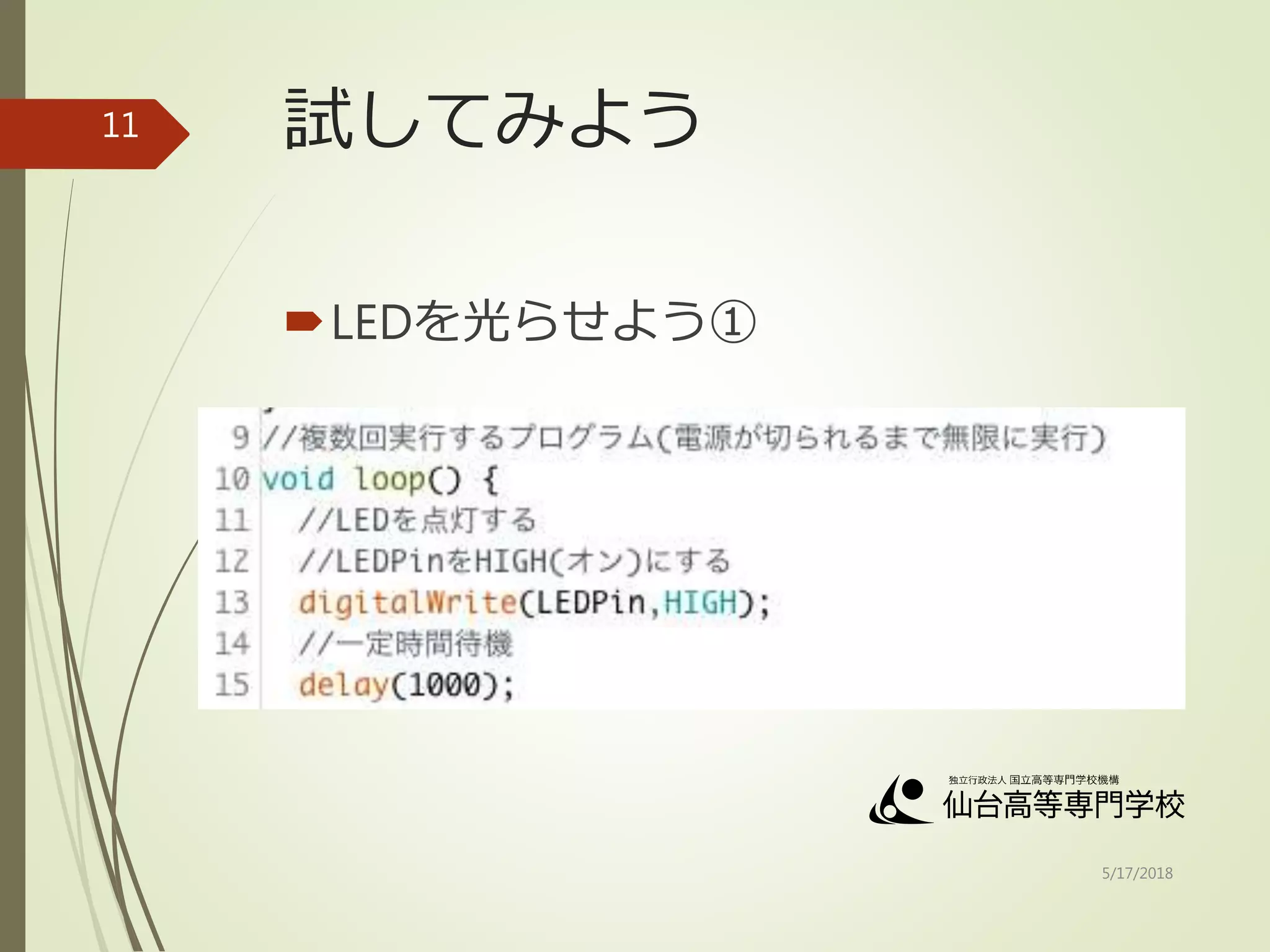 11

試してみよう

LEDを光らせよう①

9 //複数回実行するプログラム(電源が切られるまで無限に実行)
10 void loop() {
11 //LEDを点灯する
12 //LEDPinをHIGH(オン)にする
13 digitalWrite(LEDPin,HIGH);
14 //一定時間待機
15 delay(1000);

独立行政法人 国立高等専門学校機構
仙台高等専門学校

5/17/2018